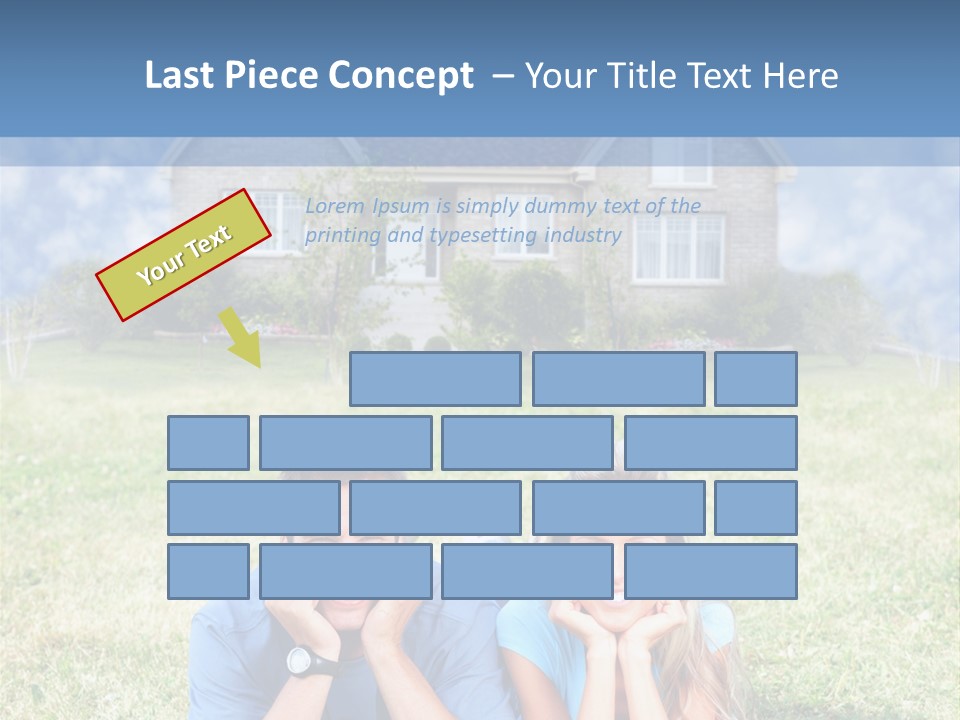 Last Piece Concept – Your Title Text Here

Your Text

Lorem Ipsum is simply dummy text of the printing and typesetting industry